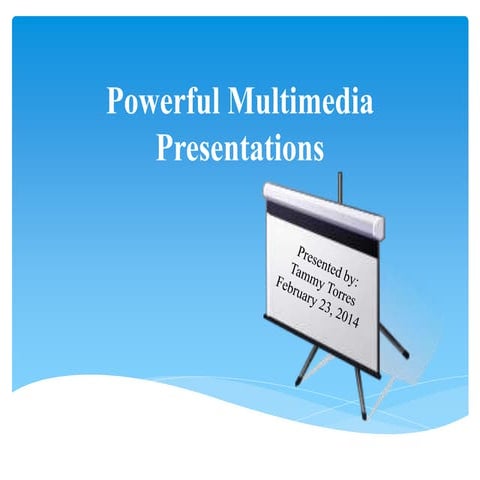 Powerful Multimedia Presentations

Presented by:
Tammy Torres
February 23, 2014